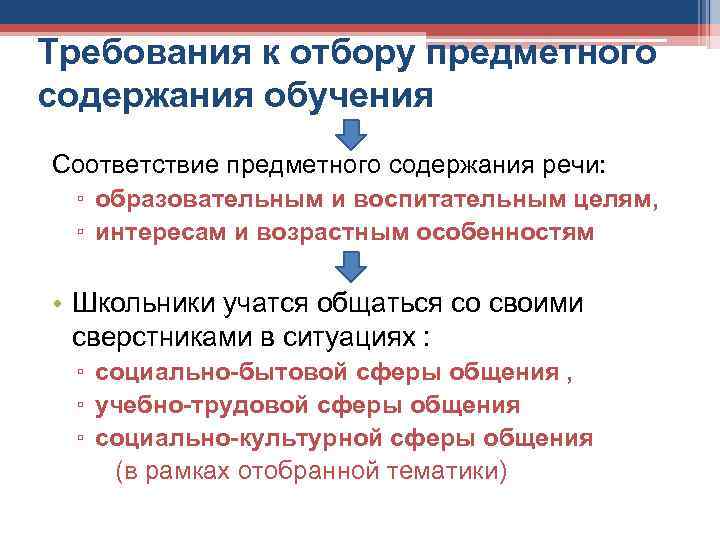 Требования к отбору предметного содержания обучения

Соответствие предметного содержания речи:
▫ образовательным и воспитательным целям,
▫ интересам и возрастным особенностям

• Школьники учатся общаться со своими сверстниками в ситуациях :
▫ социально-бытовой сферы общения ,
▫ учебно-трудовой сферы общения
▫ социально-культурной сферы общения
(в рамках отобранной тематики)